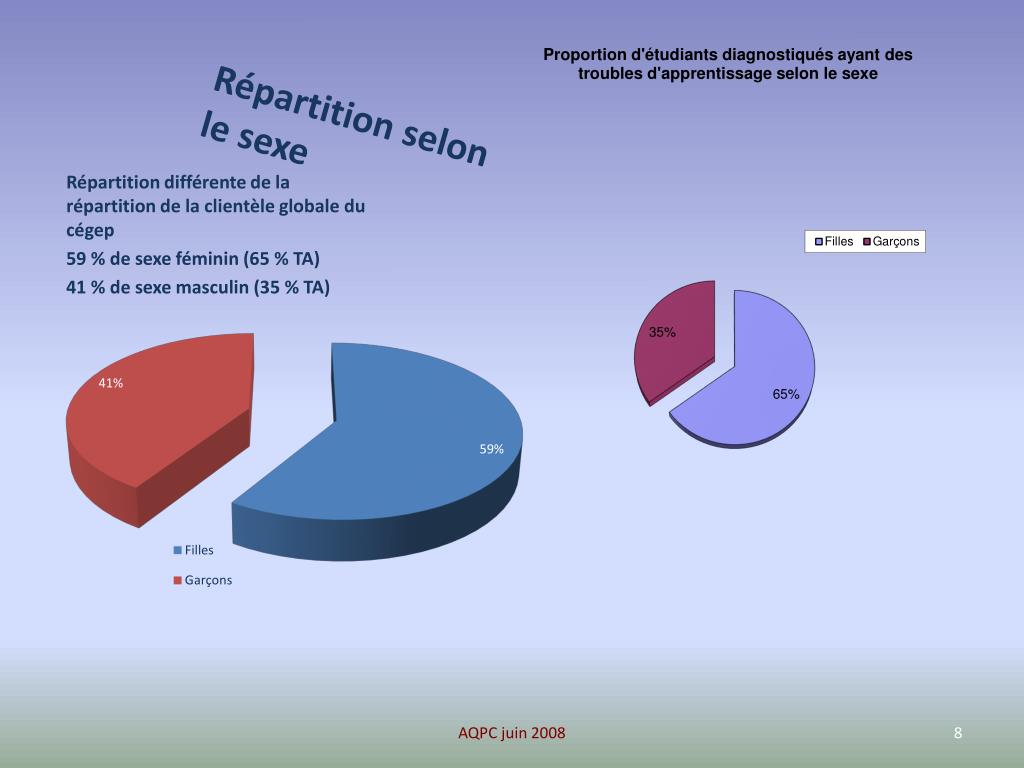 Répartition selon le sexe

Répartition différente de la répartition de la clientèle globale du cégep

59 % de sexe féminin (65 % TA)

41 % de sexe masculin (35 % TA)

41%

59%

Filles

Garçons

Proportion d'étudiants diagnostiqués ayant des troubles d'apprentissage selon le sexe

Filles Garçons

35%

65%

AQPC juin 2008

8